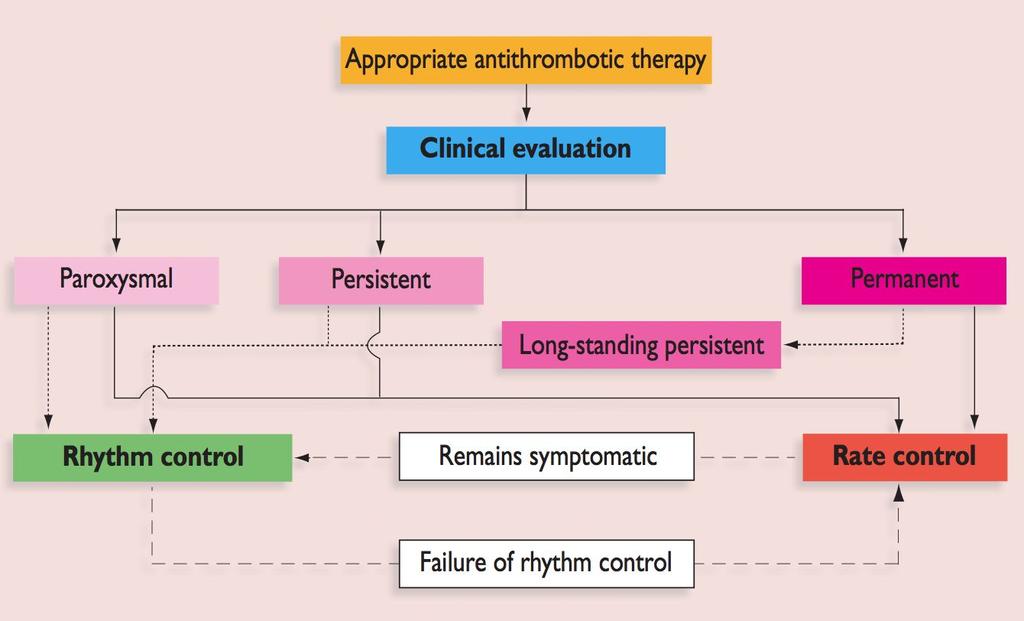 Appropriate antithrombotic therapy

Clinical evaluation

Paroxysmal

Persistent

Permanent

Long-standing persistent

Rhythm control

Remains symptomatic

Rate control

Failure of rhythm control